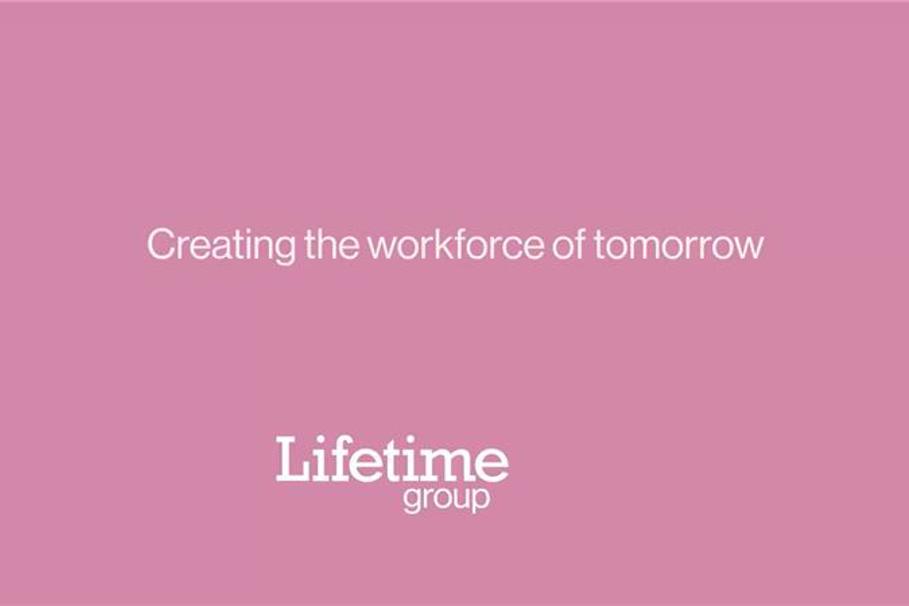 Creating the workforce of tomorrow

Lifetime
group